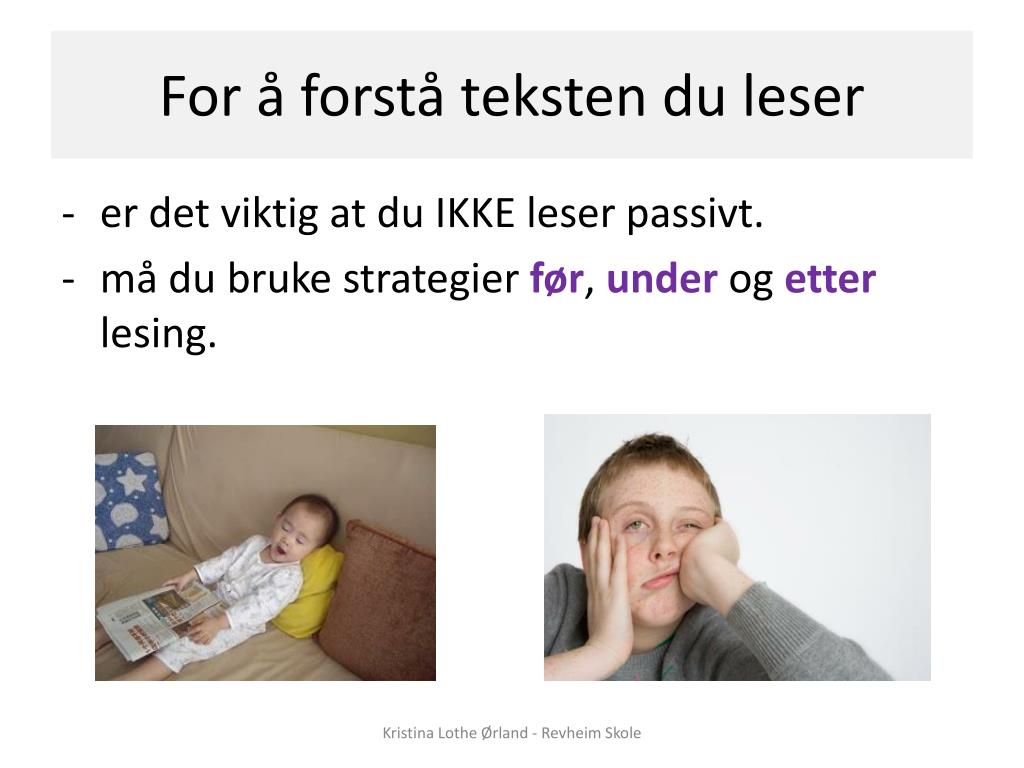 For å forstå teksten du leser

- er det viktig at du IKKE leser passivt.
- må du bruke strategier før, under og etter lesing.

Kristina Lothe Ørland - Revheim Skole